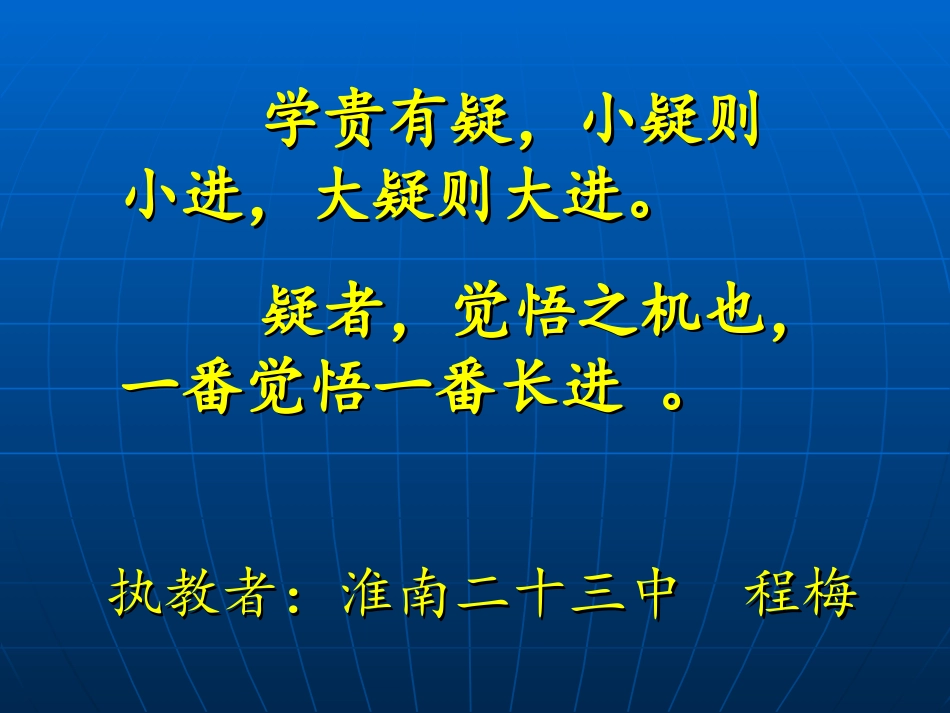 学贵有疑，小疑则小进，大疑则大进。

疑者，觉悟之机也，一番觉悟一番长进 。

执教者：淮南二十三中　程梅